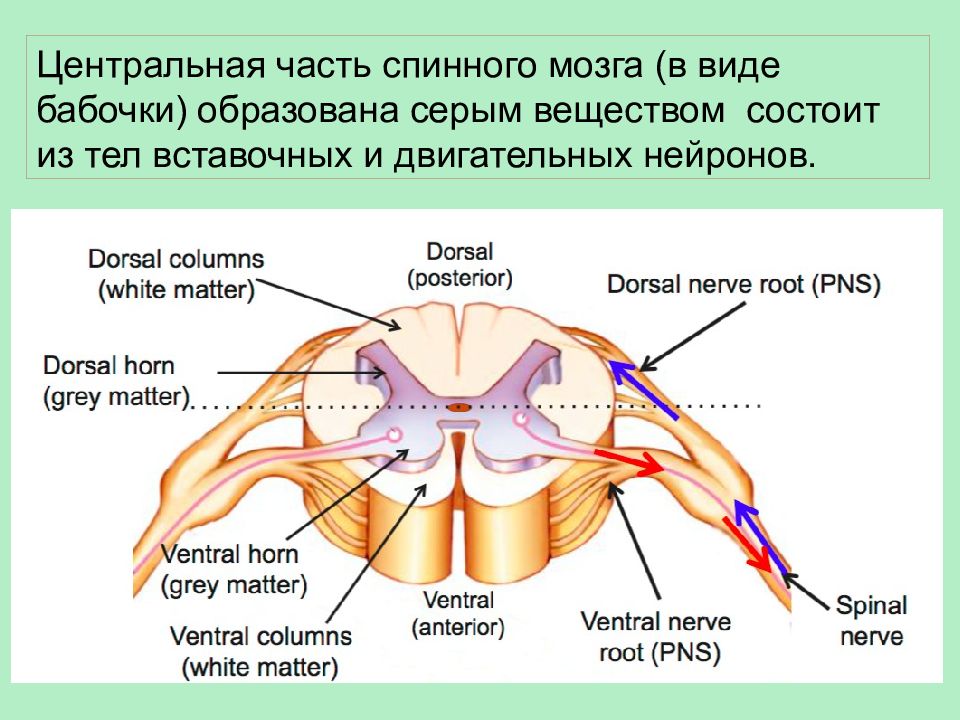 Центральная часть спинного мозга (в виде бабочки) образована серым веществом  состоит из тел вставочных и двигательных нейронов.

Dorsal columns (white matter)

Dorsal (posterior)

Dorsal nerve root (PNS)

Dorsal horn (grey matter)

Ventral horn (grey matter)

Ventral columns (white matter)

Ventral (anterior)

Ventral nerve root (PNS)

Spinal nerve